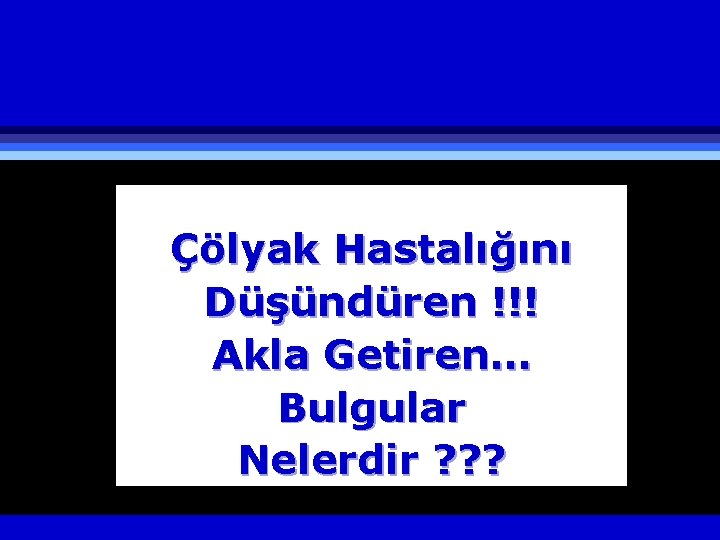 Çölyak Hastalığını Düşündüren !!! Akla Getiren... Bulgular Nelerdir ???